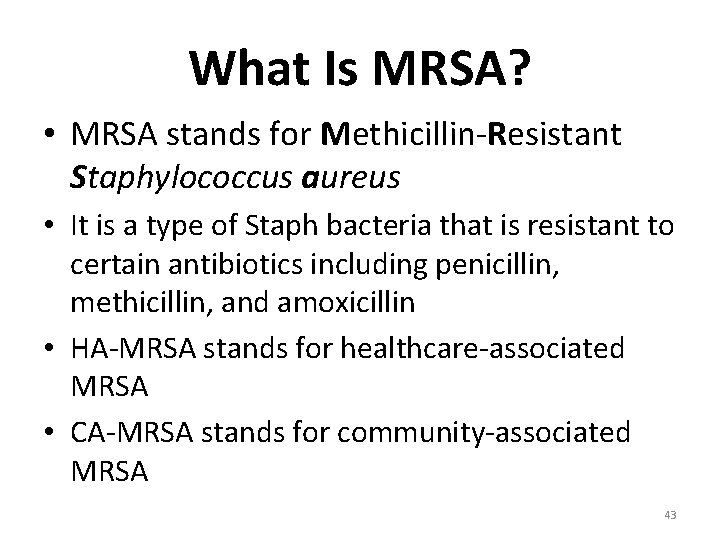 What Is MRSA?

• MRSA stands for Methicillin-Resistant Staphylococcus aureus

• It is a type of Staph bacteria that is resistant to certain antibiotics including penicillin, methicillin, and amoxicillin

• HA-MRSA stands for healthcare-associated MRSA

• CA-MRSA stands for community-associated MRSA

43